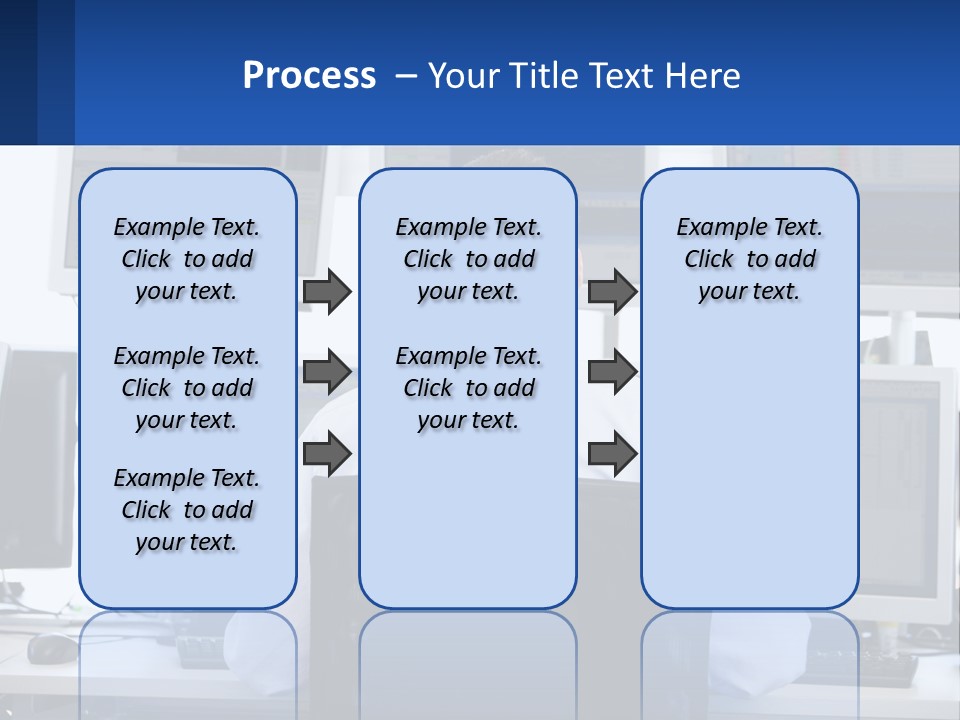 Process – Your Title Text Here

Example Text. Click to add your text.

Example Text. Click to add your text.

Example Text. Click to add your text.

Example Text. Click to add your text.

Example Text. Click to add your text.

Example Text. Click to add your text.